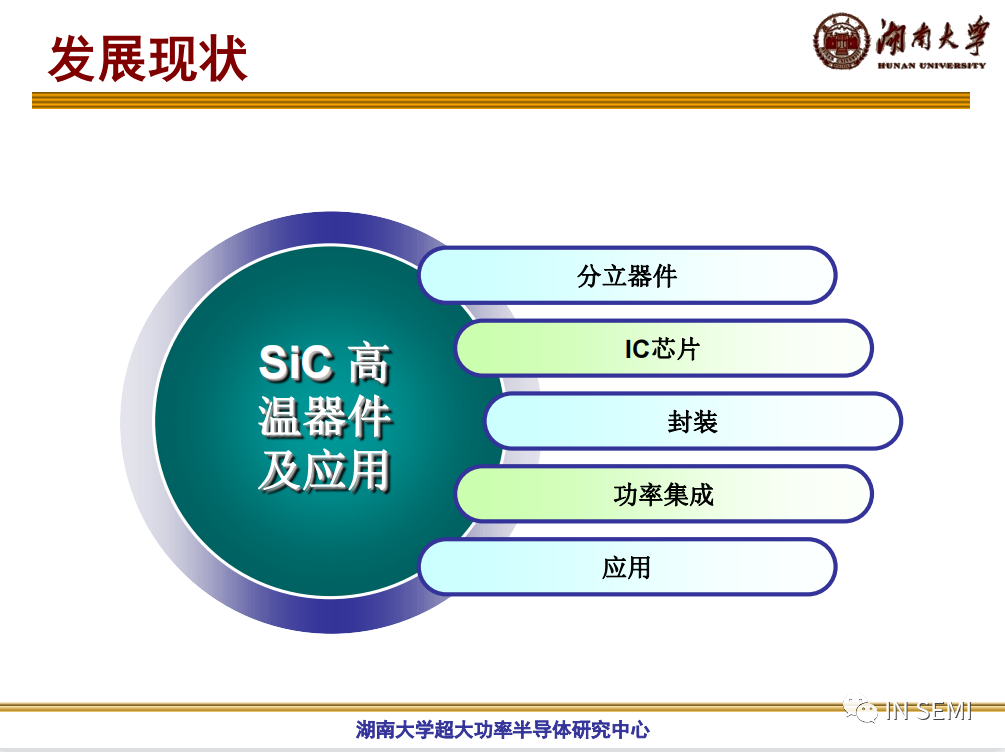 发展现状

湖南大学
HUNAN UNIVERSITY

SiC 高温器件及应用

分立器件

IC芯片

封装

功率集成

应用

IN SEMI

湖南大学超大功率半导体研究中心